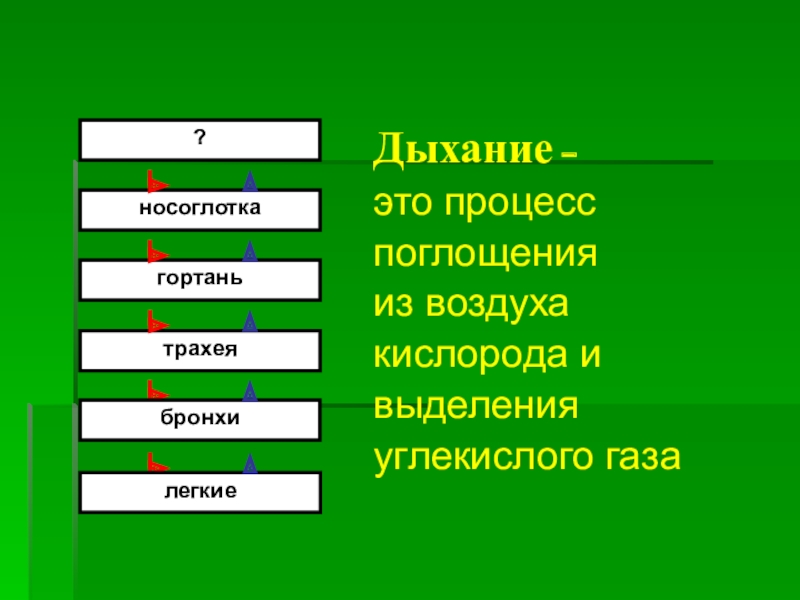 ?

носоглотка

гортань

трахея

бронхи

легкие

Дыхание –
это процесс поглощения из воздуха кислорода и выделения углекислого газа